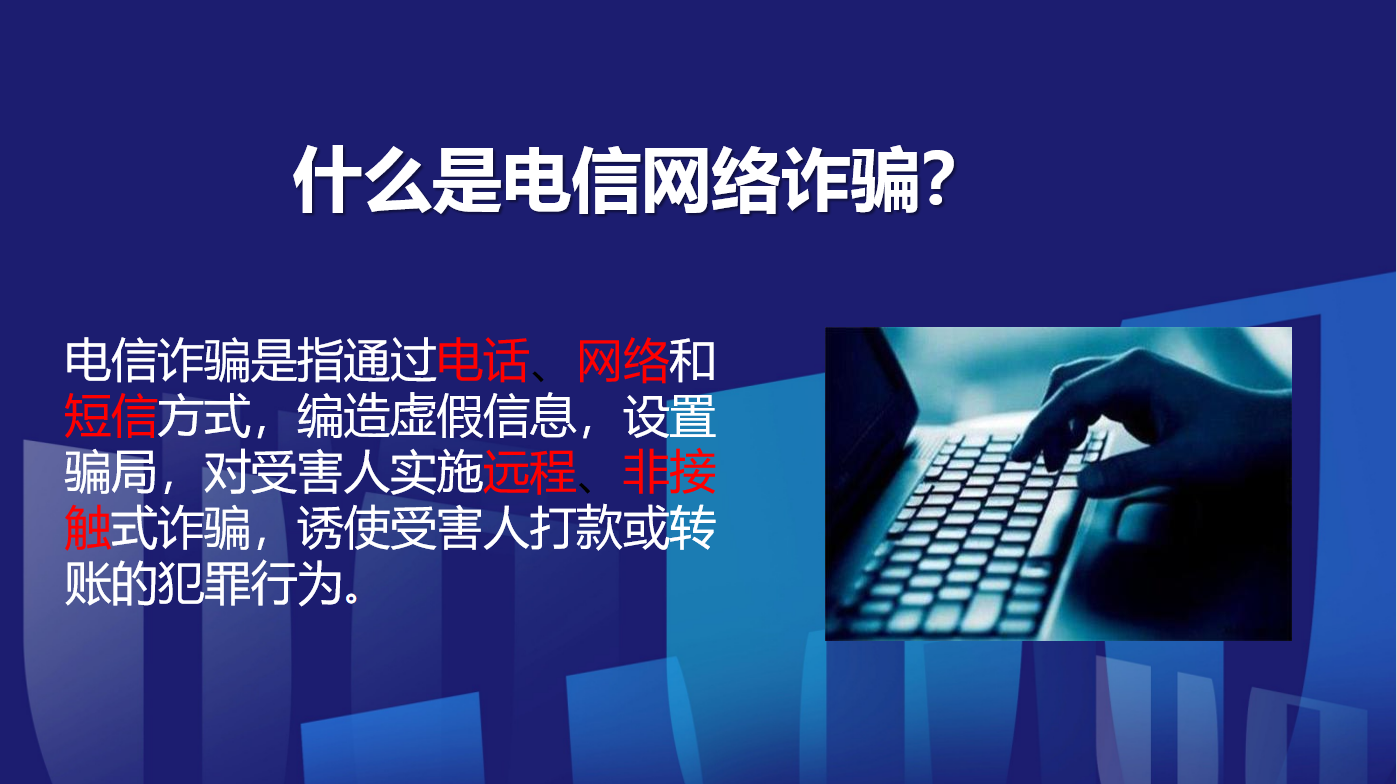 什么是电信网络诈骗?

电信诈骗是指通过电话、网络和短信方式，编造虚假信息，设置骗局，对受害人实施远程、非接触式诈骗，诱使受害人打款或转账的犯罪行为。